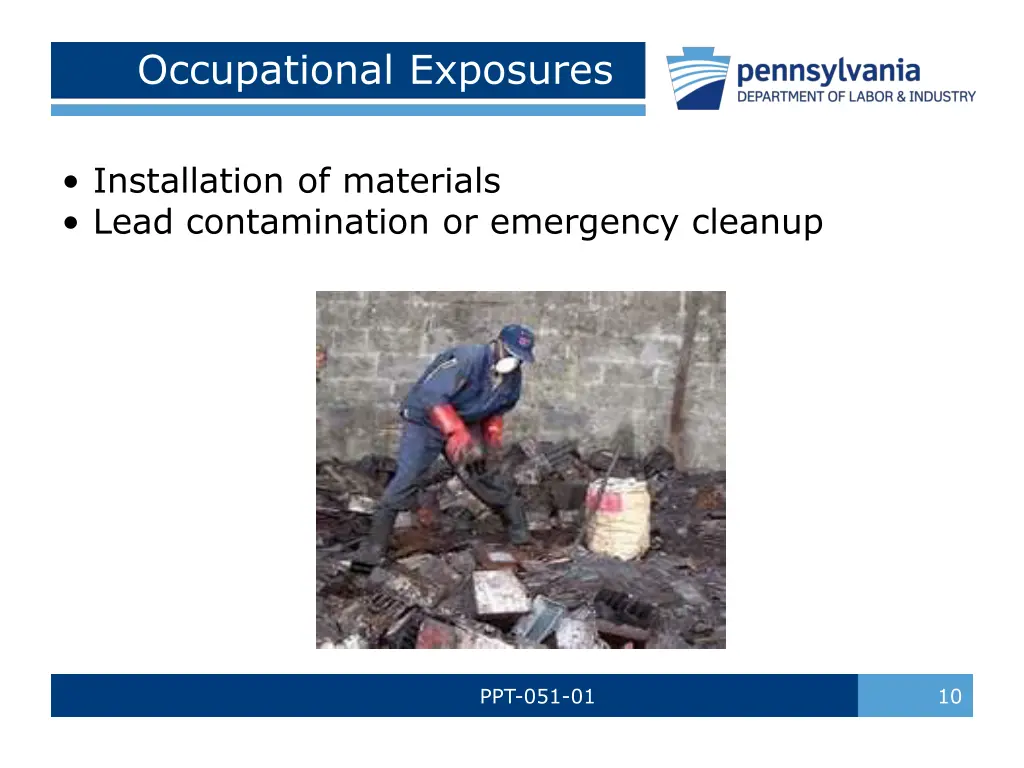 Occupational Exposures

pennsylvania
DEPARTMENT OF LABOR & INDUSTRY

• Installation of materials
• Lead contamination or emergency cleanup

PPT-051-01

10